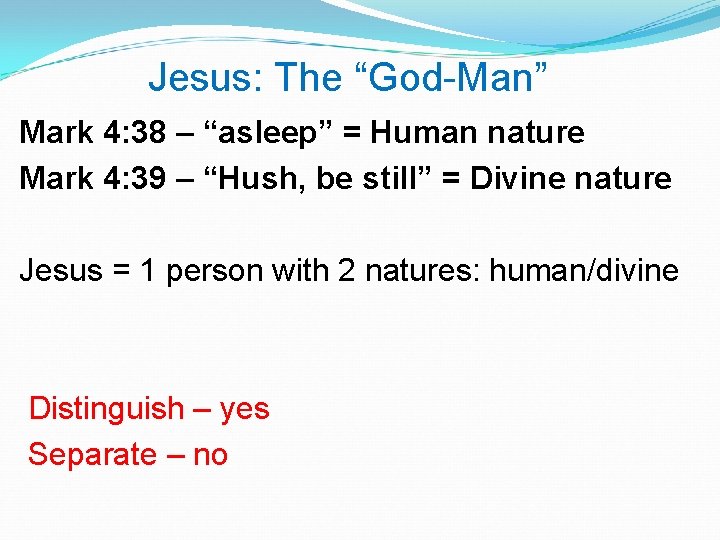 Jesus: The “God-Man”

Mark 4:38 – “asleep” = Human nature
Mark 4:39 – “Hush, be still” = Divine nature

Jesus = 1 person with 2 natures: human/divine

Distinguish – yes
Separate – no